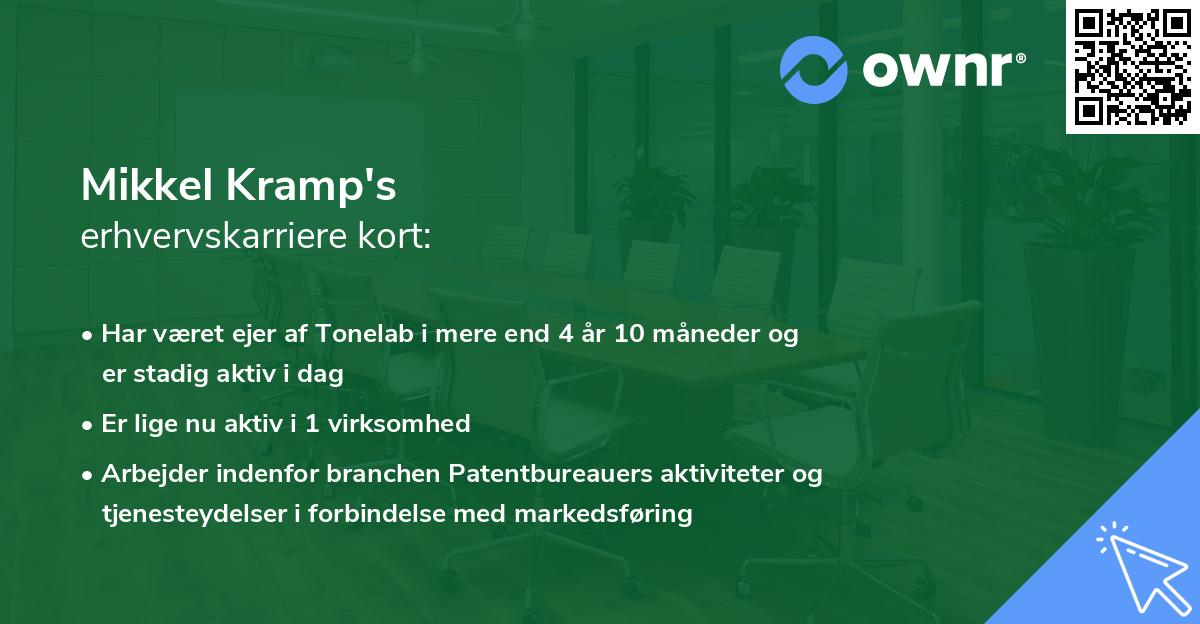 ownr®

Mikkel Kramp's
erhvervskarriere kort:

• Har været ejer af Tonelab i mere end 4 år 10 måneder og er stadig aktiv i dag
• Er lige nu aktiv i 1 virksomhed
• Arbejder indenfor branchen Patentbureauers aktiviteter og tjenesteydelser i forbindelse med markedsføring